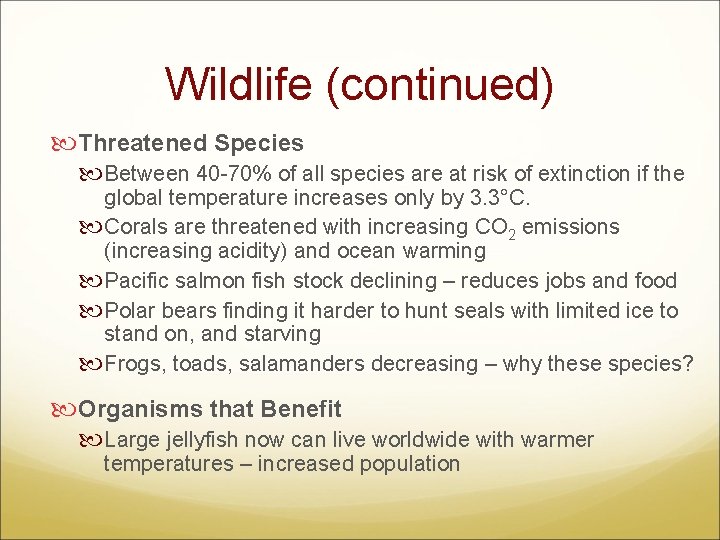 Wildlife (continued)

Threatened Species

Between 40-70% of all species are at risk of extinction if the global temperature increases only by 3.3°C.

Corals are threatened with increasing $CO_2$ emissions (increasing acidity) and ocean warming

Pacific salmon fish stock declining – reduces jobs and food

Polar bears finding it harder to hunt seals with limited ice to stand on, and starving

Frogs, toads, salamanders decreasing – why these species?

Organisms that Benefit

Large jellyfish now can live worldwide with warmer temperatures – increased population